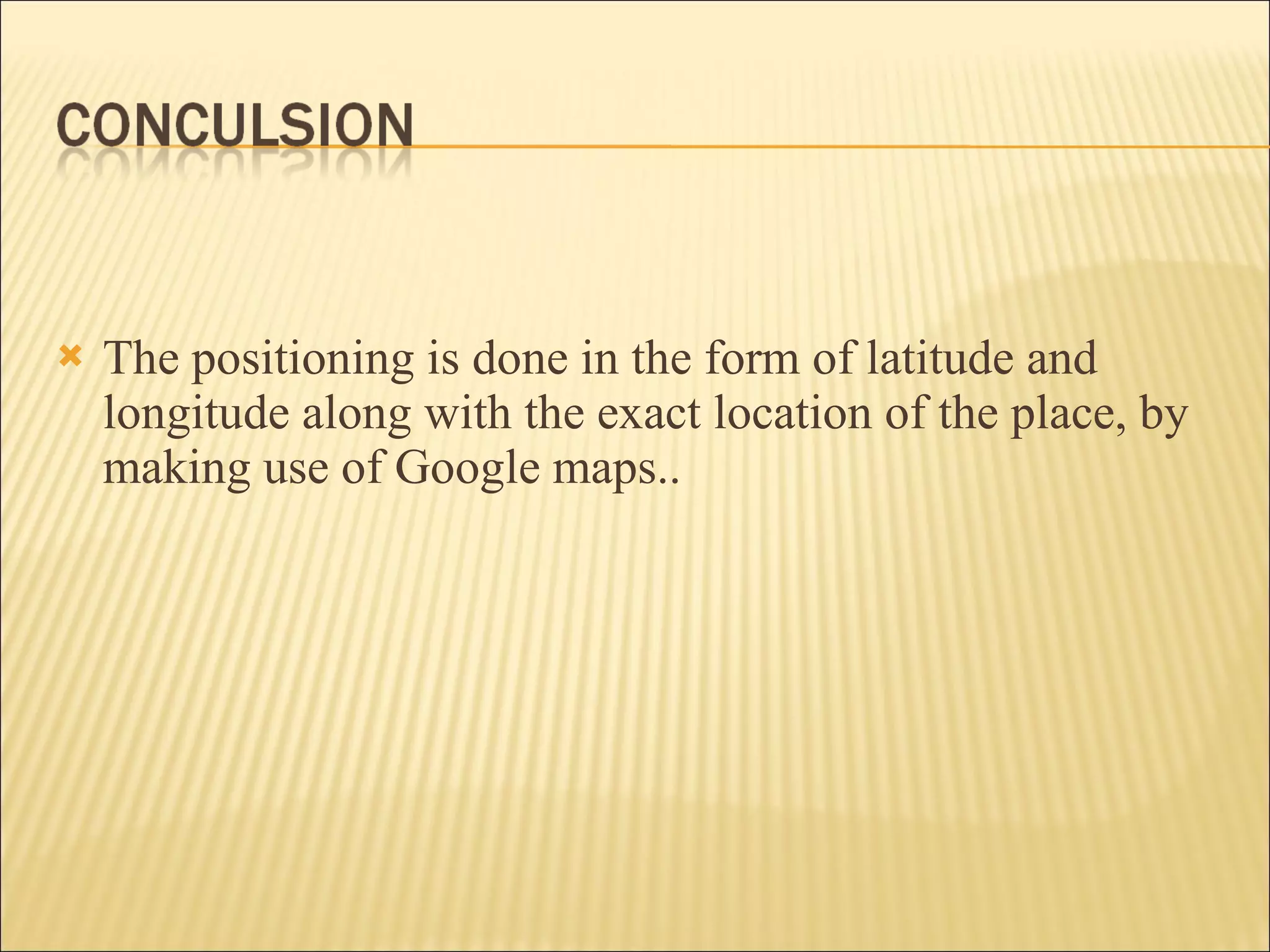 CONCULSION

The positioning is done in the form of latitude and longitude along with the exact location of the place, by making use of Google maps..